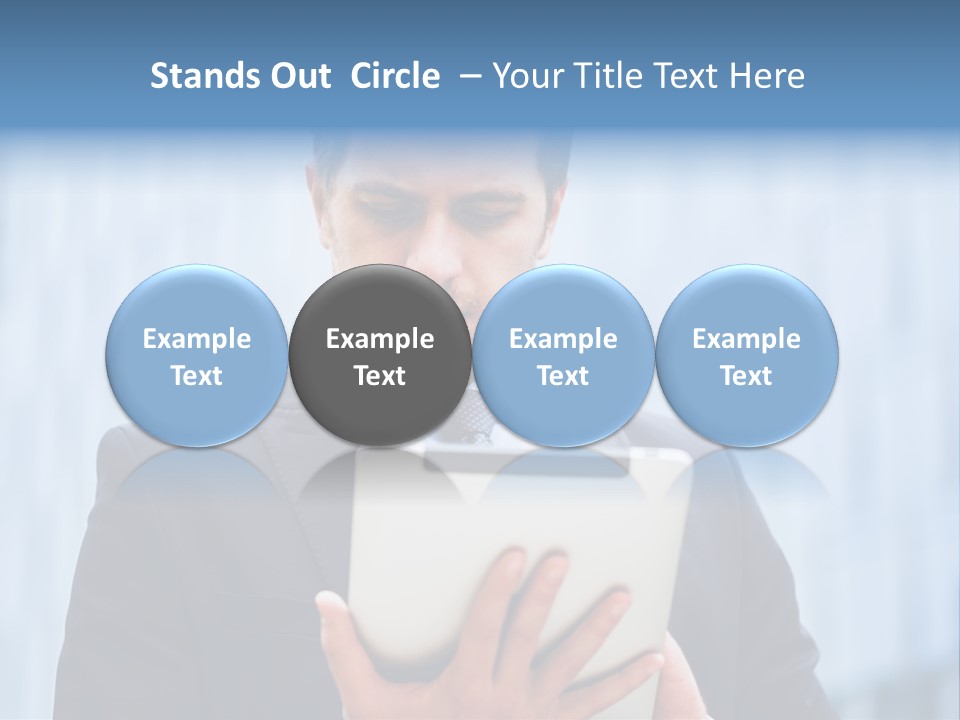 Stands Out Circle – Your Title Text Here

Example Text

Example Text

Example Text

Example Text